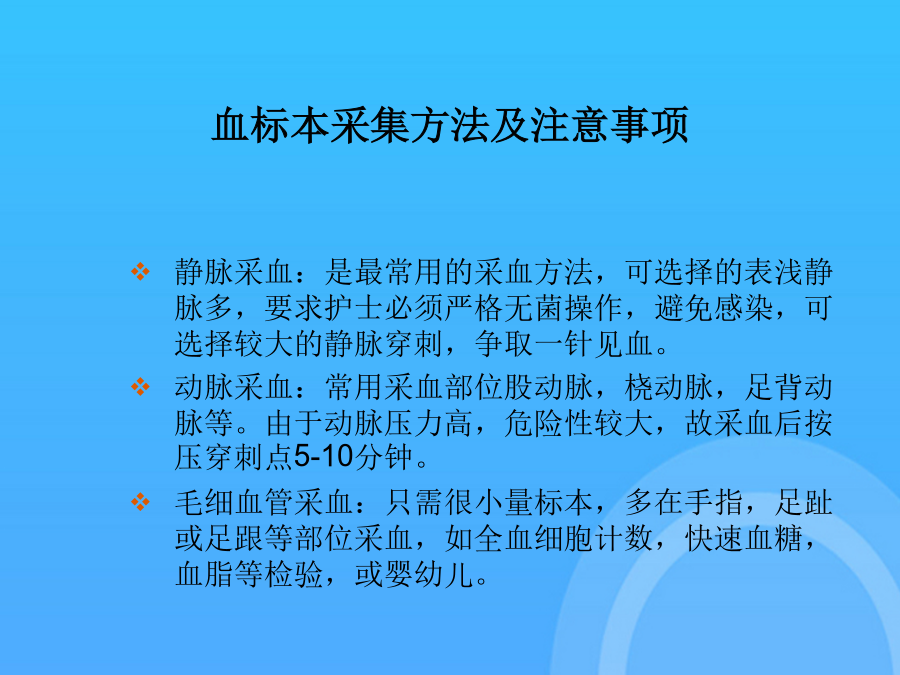 血标本采集方法及注意事项

❖ 静脉采血：是最常用的采血方法，可选择的表浅静脉多，要求护士必须严格无菌操作，避免感染，可选择较大的静脉穿刺，争取一针见血。

❖ 动脉采血：常用采血部位股动脉，桡动脉，足背动脉等。由于动脉压力高，危险性较大，故采血后按压穿刺点5-10分钟。

❖ 毛细血管采血：只需很小量标本，多在手指，足趾或足跟等部位采血，如全血细胞计数，快速血糖，血脂等检验，或婴幼儿。